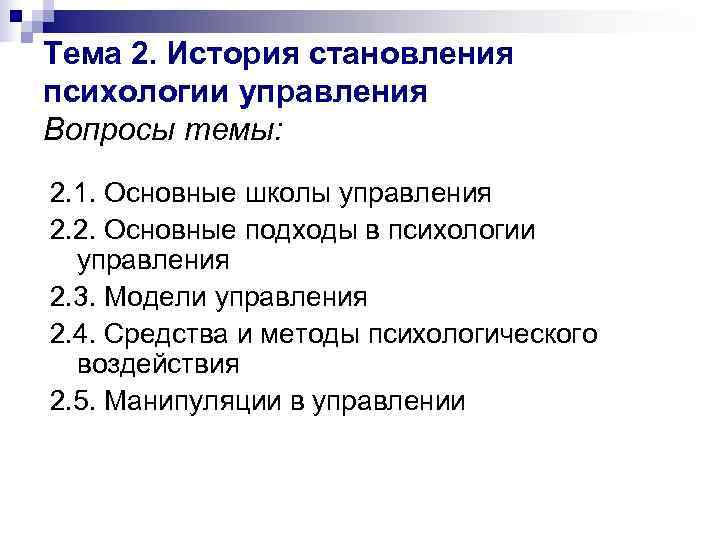 Тема 2. История становления психологии управления
Вопросы темы:

2.1. Основные школы управления
2.2. Основные подходы в психологии управления
2.3. Модели управления
2.4. Средства и методы психологического воздействия
2.5. Манипуляции в управлении